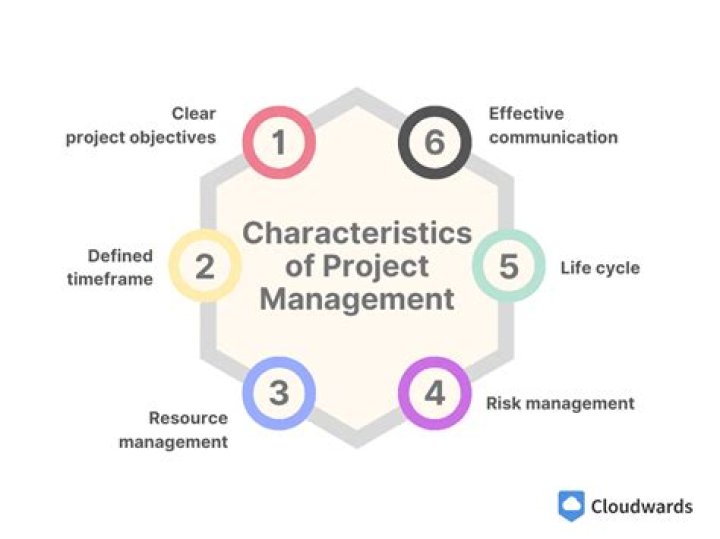 Characteristics of Project Management

1
Clear project objectives

2
Defined timeframe

3
Resource management

4
Risk management

5
Life cycle

6
Effective communication

Cloudwards